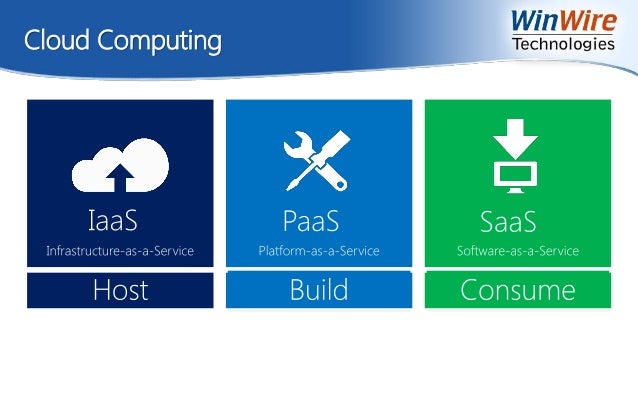 Cloud Computing

WinWire
Technologies

IaaS
Infrastructure-as-a-Service

Host

PaaS
Platform-as-a-Service

Build

SaaS
Software-as-a-Service

Consume